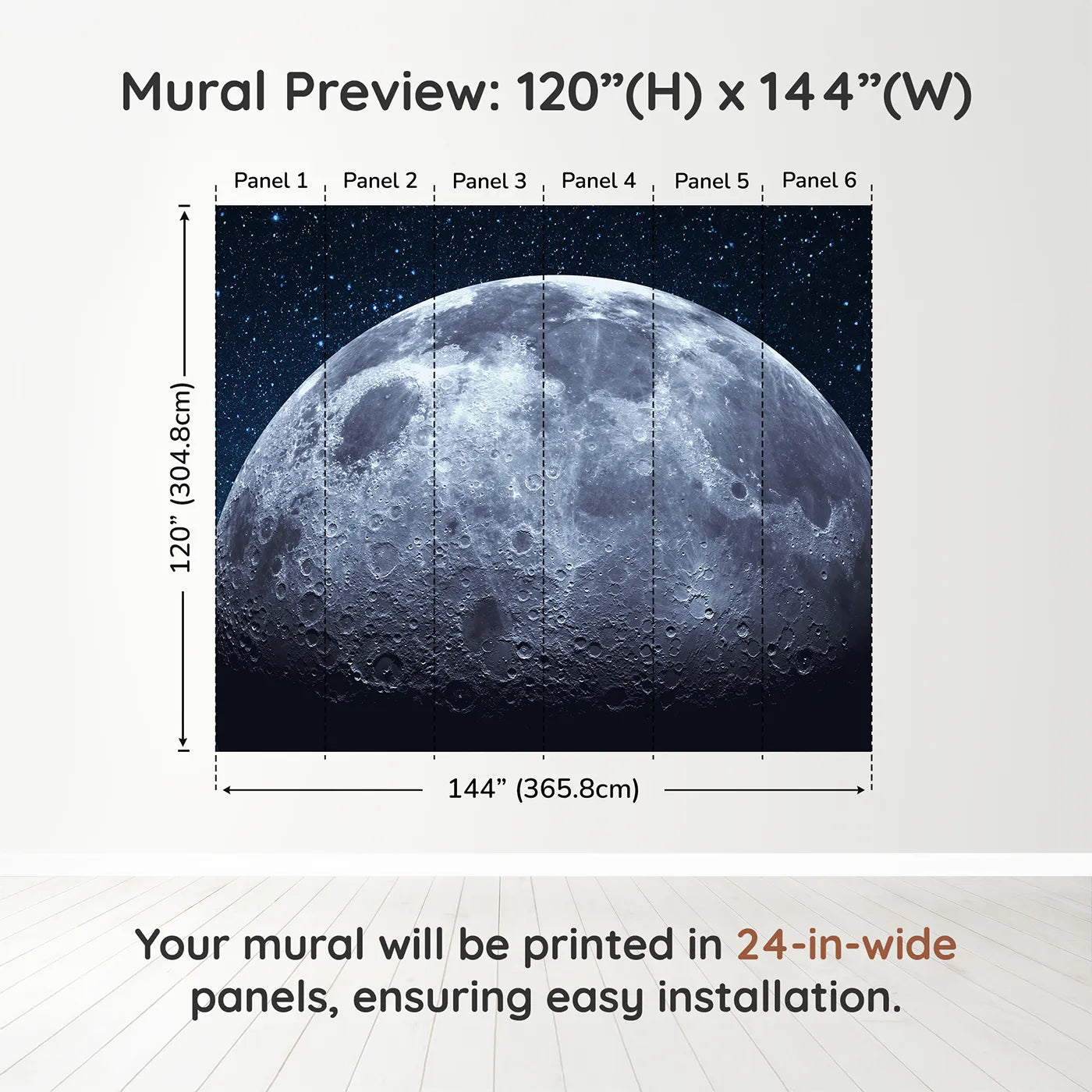 Mural Preview: 120”(H) x 144”(W)

Panel 1 Panel 2 Panel 3 Panel 4 Panel 5 Panel 6

120” (304.8cm)

144” (365.8cm)

Your mural will be printed in 24-in-wide panels, ensuring easy installation.